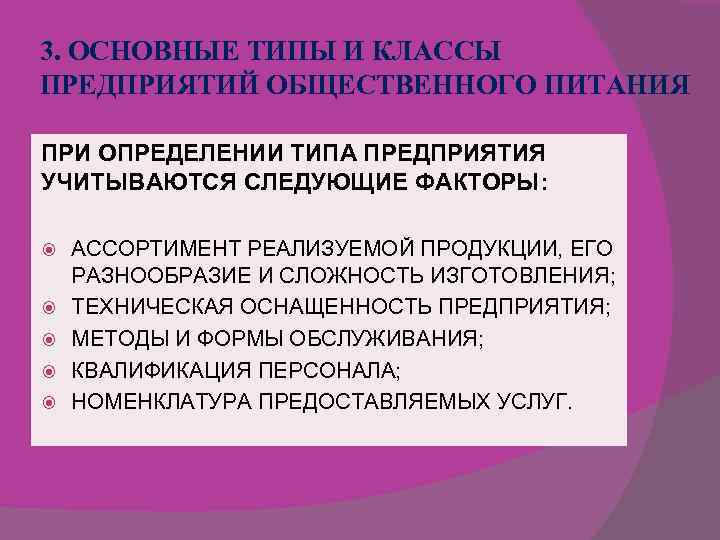 3. ОСНОВНЫЕ ТИПЫ И КЛАССЫ ПРЕДПРИЯТИЙ ОБЩЕСТВЕННОГО ПИТАНИЯ

ПРИ ОПРЕДЕЛЕНИИ ТИПА ПРЕДПРИЯТИЯ УЧИТЫВАЮТСЯ СЛЕДУЮЩИЕ ФАКТОРЫ:

АССОРТИМЕНТ РЕАЛИЗУЕМОЙ ПРОДУКЦИИ, ЕГО РАЗНООБРАЗИЕ И СЛОЖНОСТЬ ИЗГОТОВЛЕНИЯ;
ТЕХНИЧЕСКАЯ ОСНАЩЕННОСТЬ ПРЕДПРИЯТИЯ;
МЕТОДЫ И ФОРМЫ ОБСЛУЖИВАНИЯ;
КВАЛИФИКАЦИЯ ПЕРСОНАЛА;
НОМЕНКЛАТУРА ПРЕДОСТАВЛЯЕМЫХ УСЛУГ.